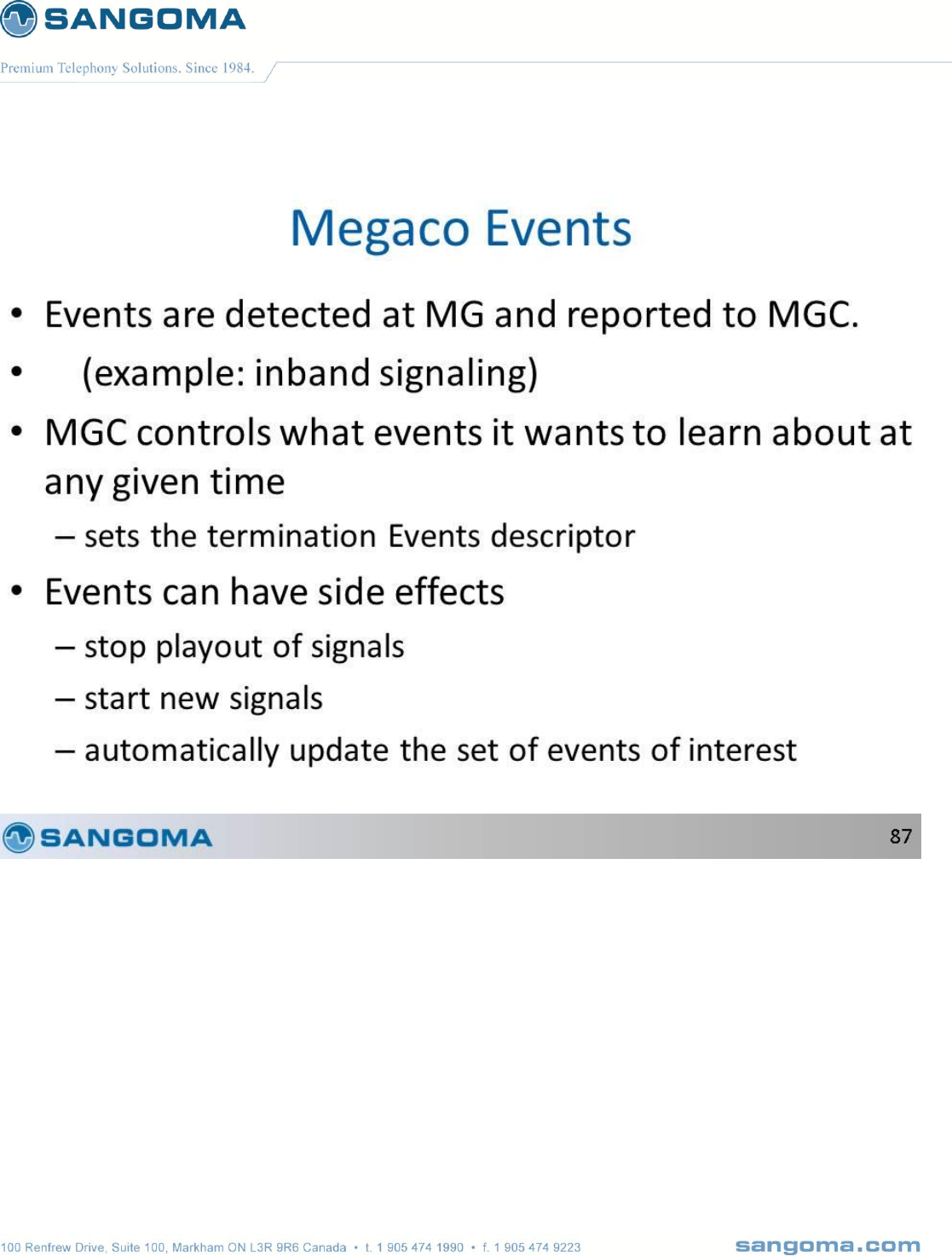 SANGOMA

Premium Telephony Solutions. Since 1984.

Megaco Events

• Events are detected at MG and reported to MGC.

• (example: inband signaling)

• MGC controls what events it wants to learn about at any given time

– sets the termination Events descriptor

• Events can have side effects

– stop playout of signals

– start new signals

– automatically update the set of events of interest

SANGOMA

87

100 Renfrew Drive, Suite 100, Markham ON L3R 9R6 Canada • t. 1 905 474 1990 • f. 1 905 474 9223

sangoma.com